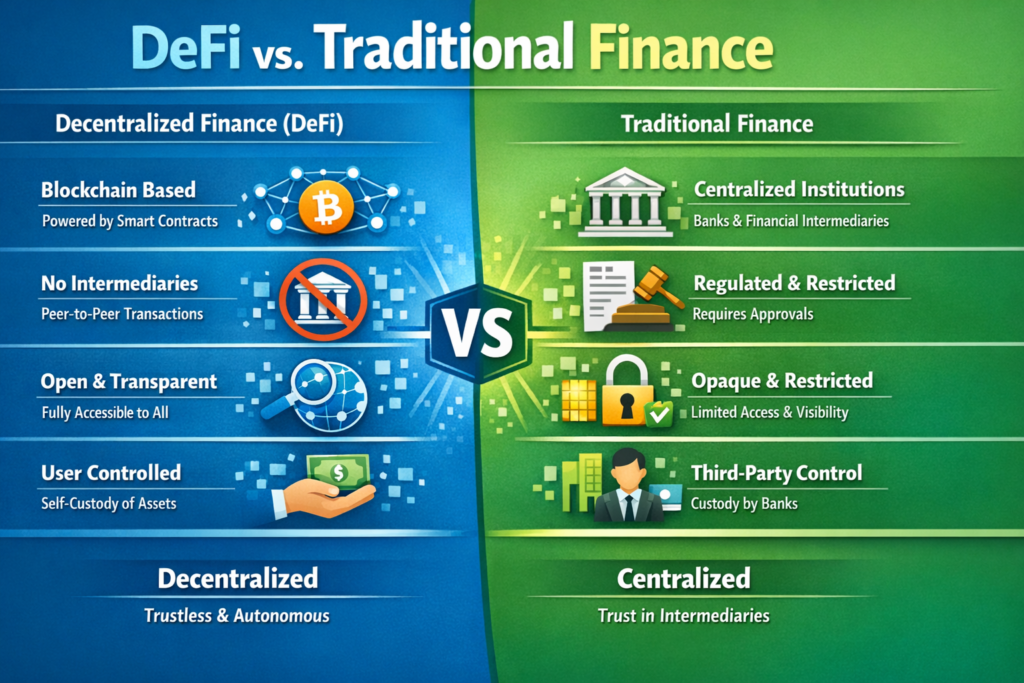 DeFi vs. Traditional Finance

Decentralized Finance (DeFi)

Blockchain Based
Powered by Smart Contracts

No Intermediaries
Peer-to-Peer Transactions

Open & Transparent
Fully Accessible to All

User Controlled
Self-Custody of Assets

Decentralized
Trustless & Autonomous

VS

Traditional Finance

Centralized Institutions
Banks & Financial Intermediaries

Regulated & Restricted
Requires Approvals

Opaque & Restricted
Limited Access & Visibility

Third-Party Control
Custody by Banks

Centralized
Trust in Intermediaries